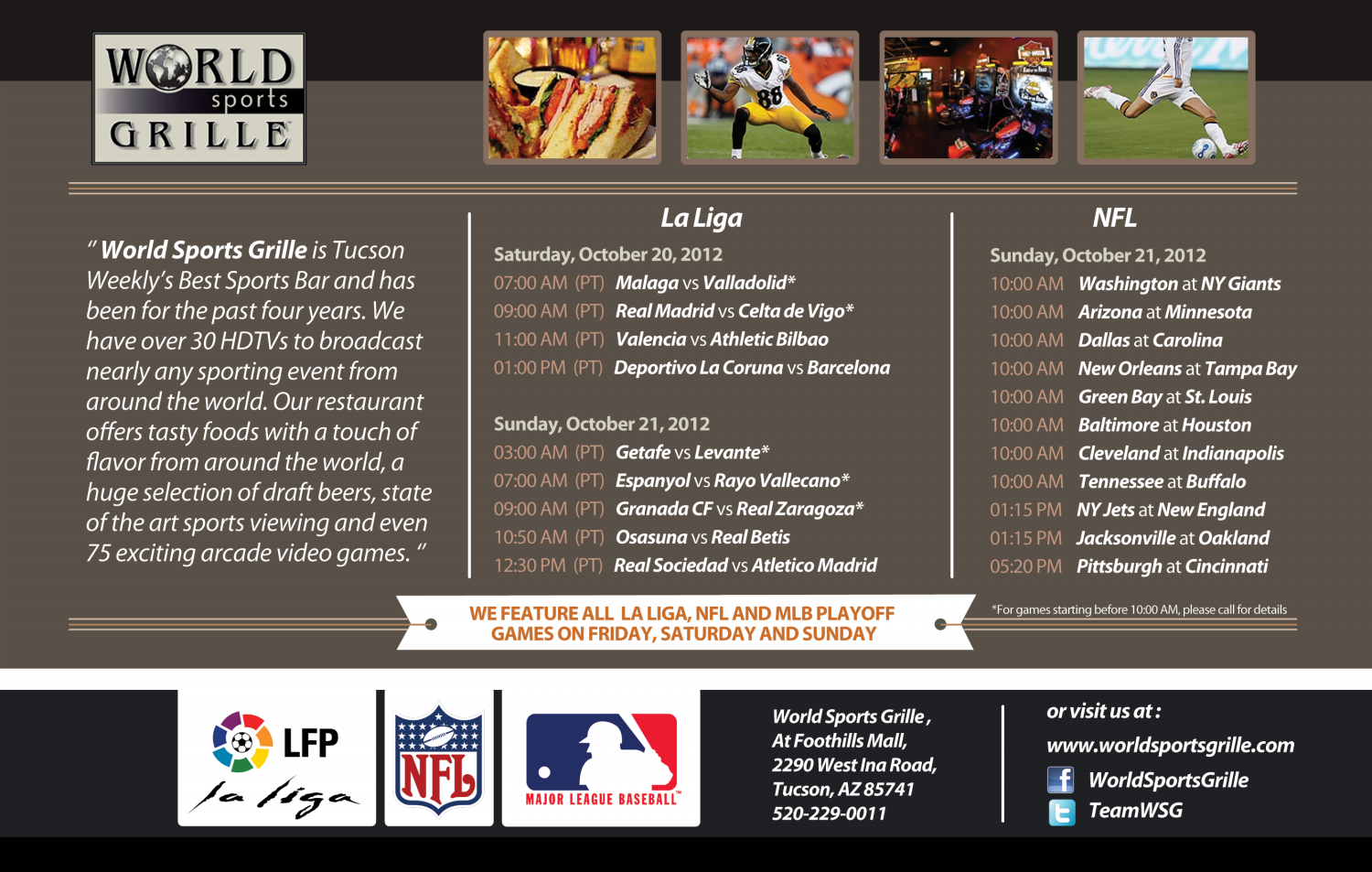 WORLD sports GRILLE

" World Sports Grille is Tucson Weekly's Best Sports Bar and has been for the past four years. We have over 30 HDTVs to broadcast nearly any sporting event from around the world. Our restaurant offers tasty foods with a touch of flavor from around the world, a huge selection of draft beers, state of the art sports viewing and even 75 exciting arcade video games. "

La Liga

Saturday, October 20, 2012
07:00 AM (PT) Malaga vs Valladolid*
09:00 AM (PT) Real Madrid vs Celta de Vigo*
11:00 AM (PT) Valencia vs Athletic Bilbao
01:00 PM (PT) Deportivo La Coruna vs Barcelona

Sunday, October 21, 2012
03:00 AM (PT) Getafe vs Levante*
07:00 AM (PT) Espanyol vs Rayo Vallecano*
09:00 AM (PT) Granada CF vs Real Zaragoza*
10:50 AM (PT) Osasuna vs Real Betis
12:30 PM (PT) Real Sociedad vs Atletico Madrid

NFL

Sunday, October 21, 2012
10:00 AM Washington at NY Giants
10:00 AM Arizona at Minnesota
10:00 AM Dallas at Carolina
10:00 AM New Orleans at Tampa Bay
10:00 AM Green Bay at St. Louis
10:00 AM Baltimore at Houston
10:00 AM Cleveland at Indianapolis
10:00 AM Tennessee at Buffalo
01:15 PM NY Jets at New England
01:15 PM Jacksonville at Oakland
05:20 PM Pittsburgh at Cincinnati

WE FEATURE ALL LA LIGA, NFL AND MLB PLAYOFF GAMES ON FRIDAY, SATURDAY AND SUNDAY

*For games starting before 10:00 AM, please call for details

LFP la liga

NFL

MAJOR LEAGUE BASEBALL

World Sports Grille,
At Foothills Mall,
2290 West Ina Road,
Tucson, AZ 85741
520-229-0011

or visit us at :
www.worldsportsgrille.com
WorldSportsGrille
TeamWSG